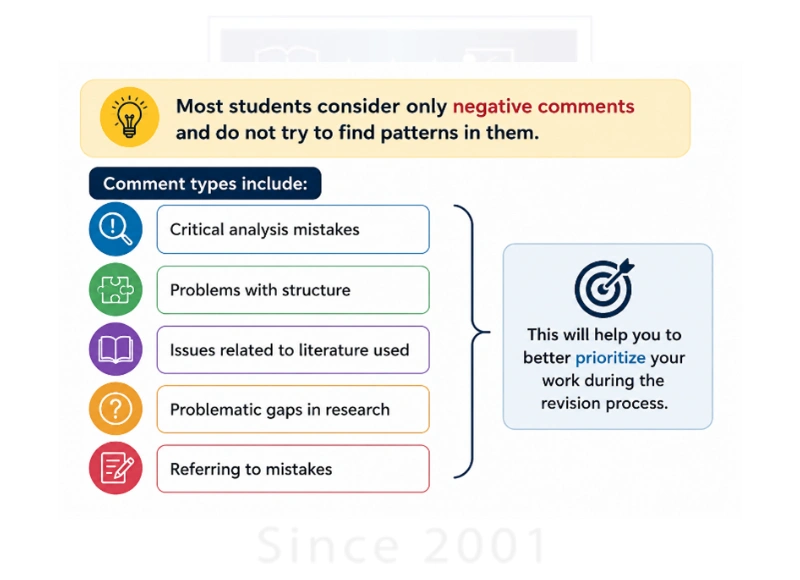 Most students consider only negative comments and do not try to find patterns in them.

Comment types include:

Critical analysis mistakes

Problems with structure

Issues related to literature used

Problematic gaps in research

Referring to mistakes

This will help you to better prioritize your work during the revision process.

Since 2001